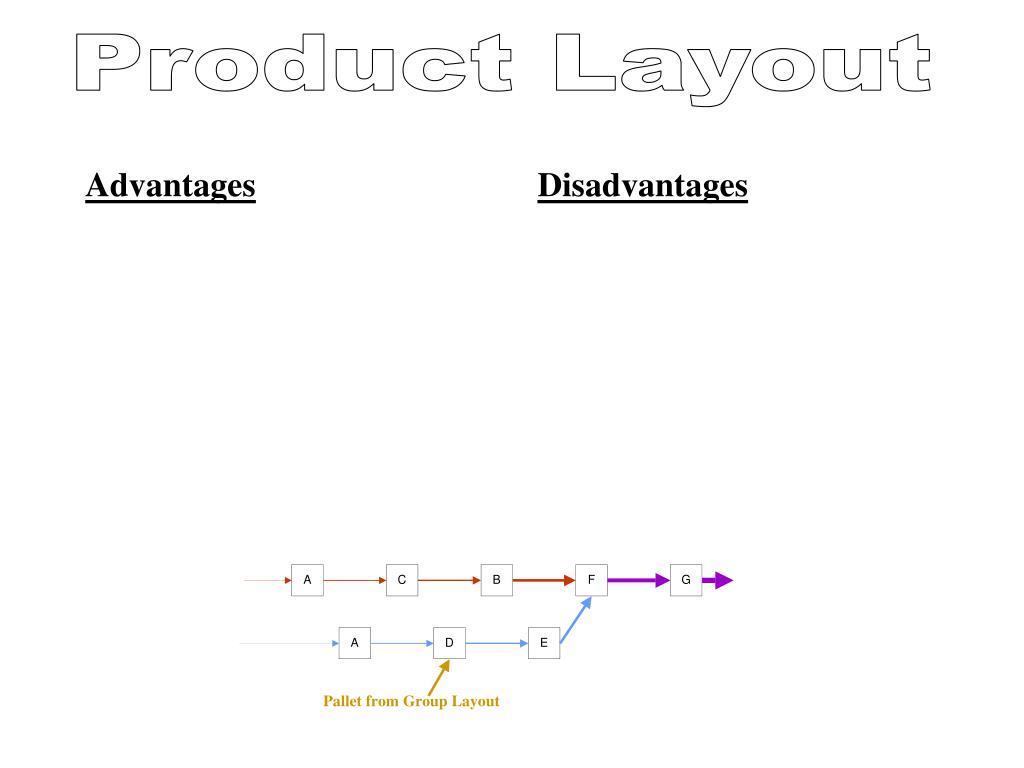 Product Layout

Advantages

Disadvantages

A

C

B

F

G

A

D

E

Pallet from Group Layout